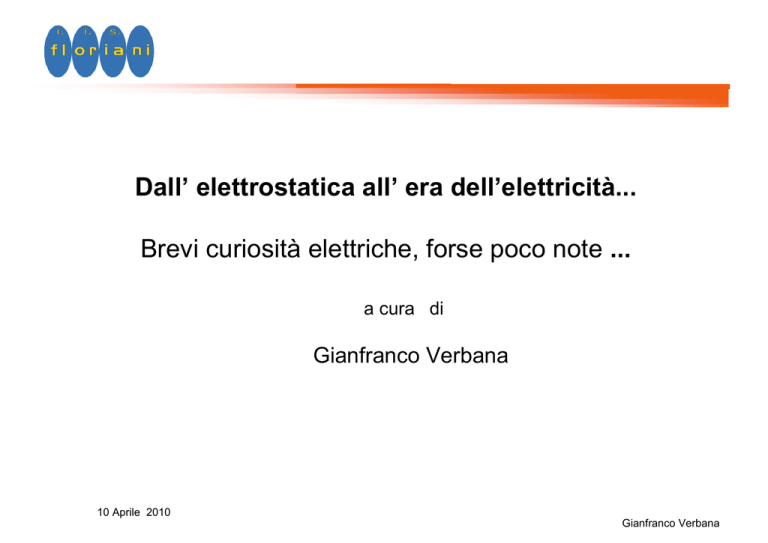 I. I. S.
floriani

Dall' elettrostatica all' era dell'elettricità...

Brevi curiosità elettriche, forse poco note ...

a cura di

Gianfranco Verbana

10 Aprile 2010

Gianfranco Verbana